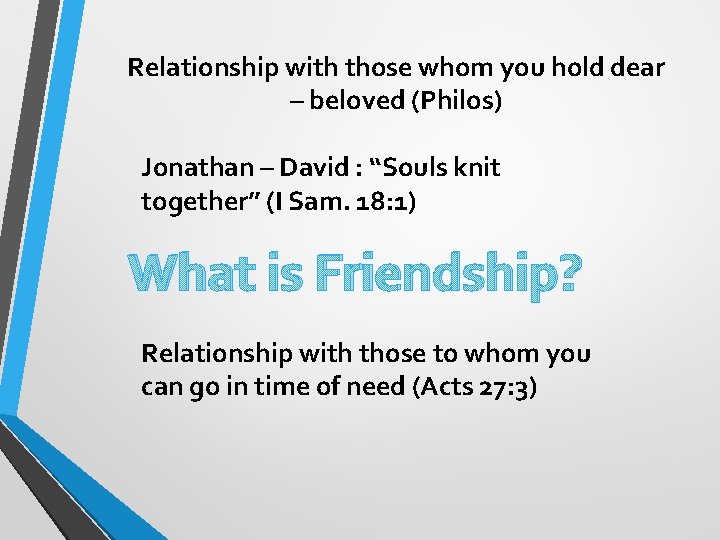 Relationship with those whom you hold dear – beloved (Philos)

Jonathan – David : “Souls knit together” (I Sam. 18:1)

What is Friendship?

Relationship with those to whom you can go in time of need (Acts 27:3)